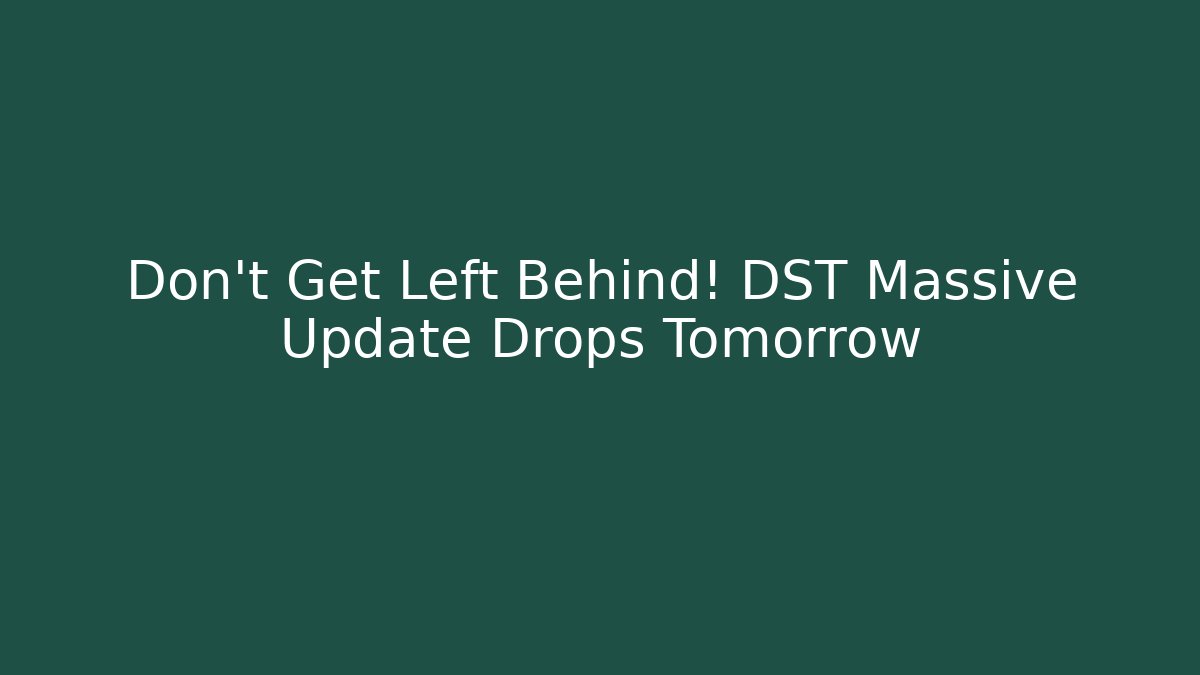 Don't Get Left Behind! DST Massive Update Drops Tomorrow